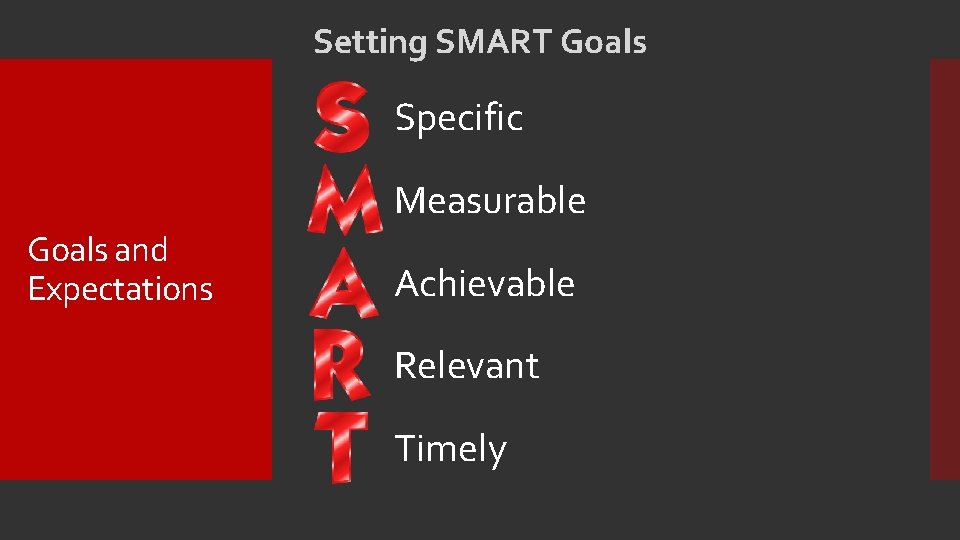 Setting SMART Goals

Goals and Expectations

S Specific

M Measurable

A Achievable

R Relevant

T Timely